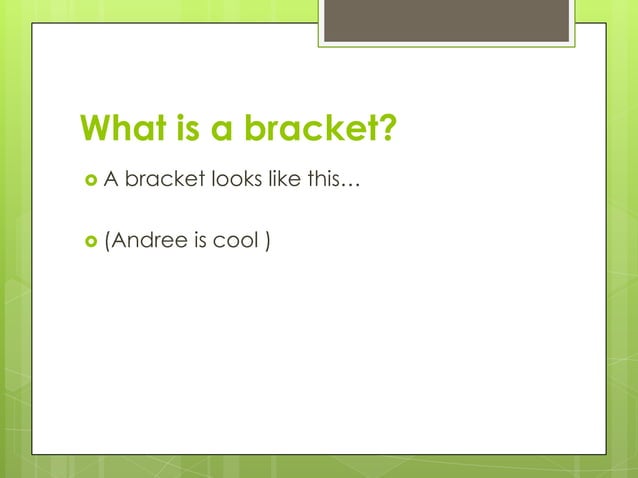 What is a bracket?

A bracket looks like this…

(Andree is cool )